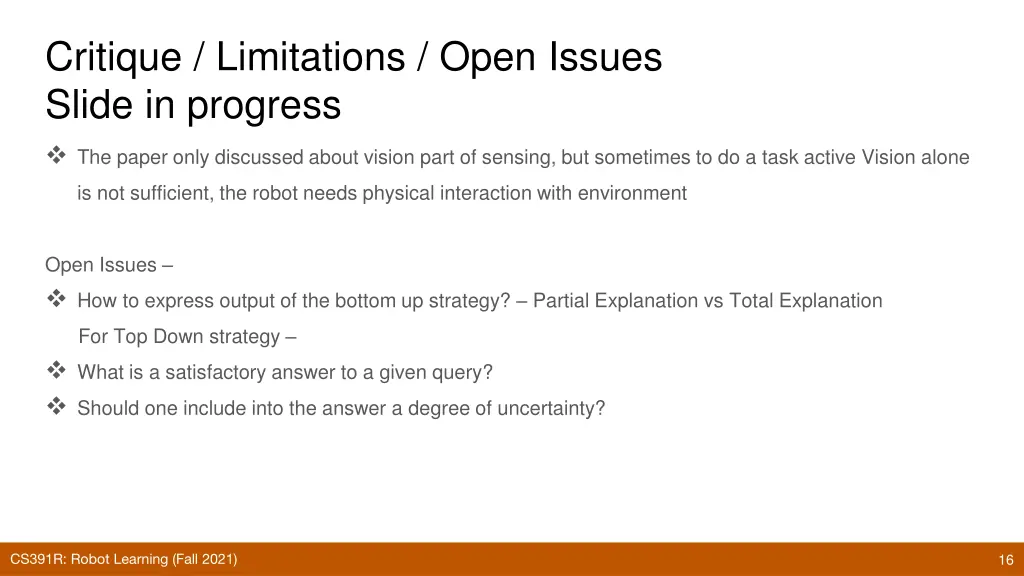 Critique / Limitations / Open Issues
Slide in progress

❖ The paper only discussed about vision part of sensing, but sometimes to do a task active Vision alone is not sufficient, the robot needs physical interaction with environment

Open Issues –

❖ How to express output of the bottom up strategy? – Partial Explanation vs Total Explanation

For Top Down strategy –

❖ What is a satisfactory answer to a given query?

❖ Should one include into the answer a degree of uncertainty?

CS391R: Robot Learning (Fall 2021)

16